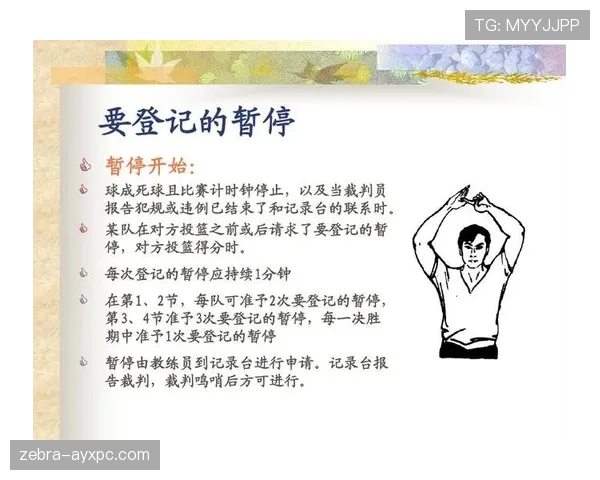 TG: MYYJJPP

要登记的暂停

暂停开始：

球成死球且比赛计时钟停止，以及当裁判员报告犯规或违例已结束了和记录台的联系时。

某队在对方投篮之前或后请求了要登记的暂停，对方投篮得分时。

每次登记的暂停应持续1分钟

在第1、2节，每队可准予2次要登记的暂停，第3、4节准予3次要登记的暂停，每一决胜期中准予1次要登记的暂停

暂停由教练员到记录台进行申请。记录台报告裁判，裁判鸣哨后方可进行。

zebra-ayxpc.com